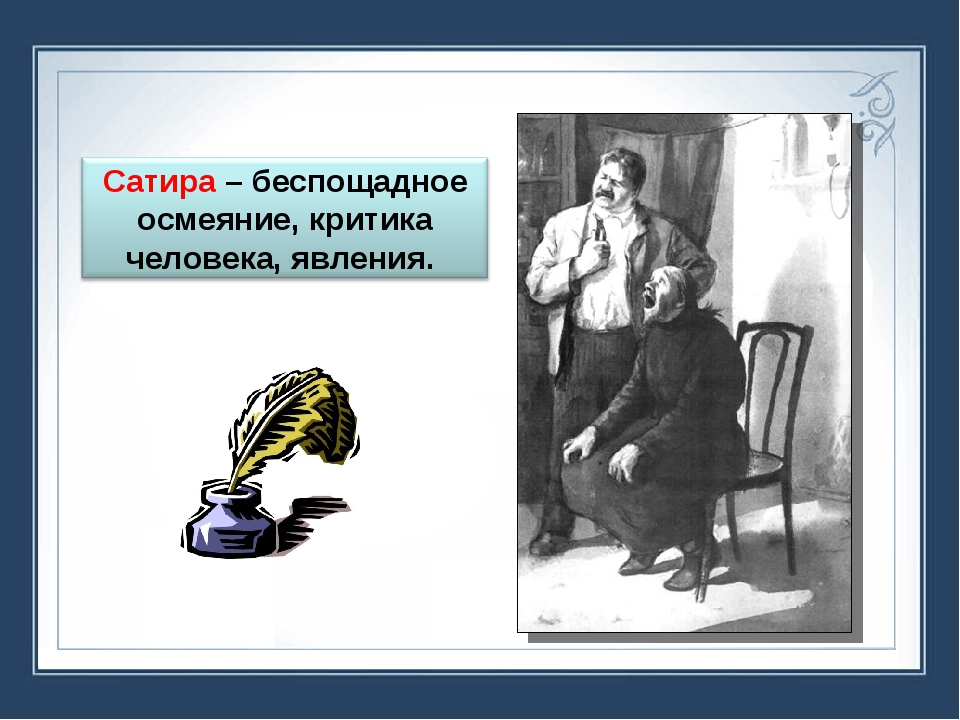 Сатира – беспощадное осмеяние, критика человека, явления.